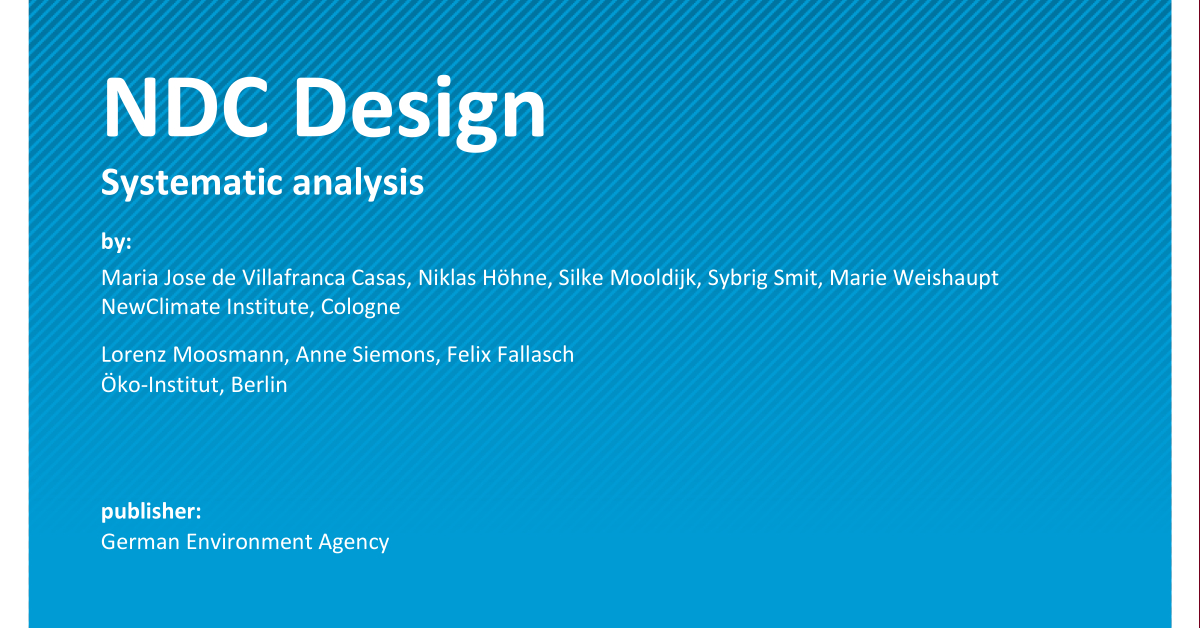 NDC Design

Systematic analysis

by:

Maria Jose de Villafranca Casas, Niklas Höhne, Silke Mooldijk, Sybrig Smit, Marie Weishaupt
NewClimate Institute, Cologne

Lorenz Moosmann, Anne Siemons, Felix Fallasch
Öko-Institut, Berlin

publisher:
German Environment Agency